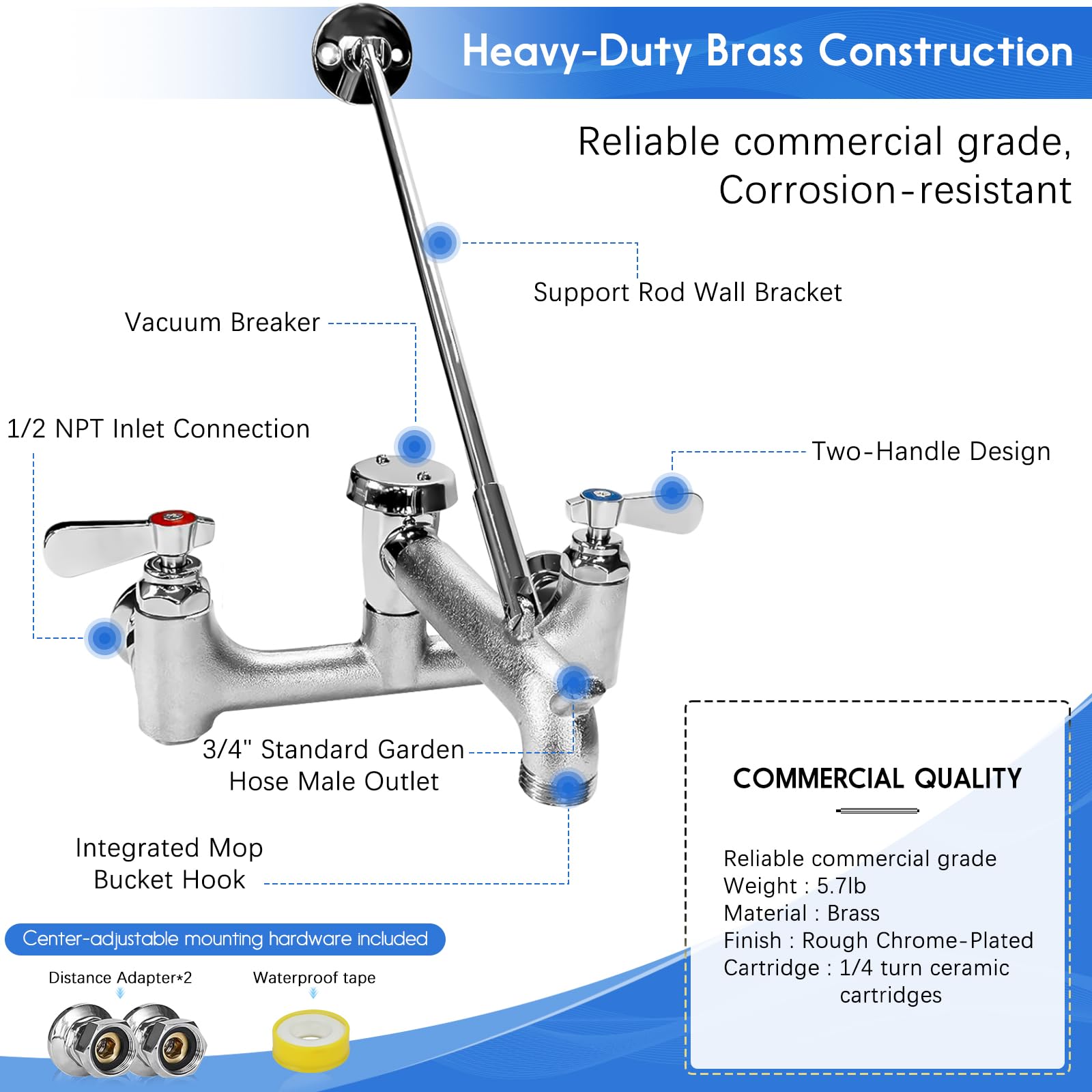 Heavy-Duty Brass Construction

Reliable commercial grade, Corrosion-resistant

Support Rod Wall Bracket

Vacuum Breaker

1/2 NPT Inlet Connection

Two-Handle Design

3/4" Standard Garden Hose Male Outlet

Integrated Mop Bucket Hook

Center-adjustable mounting hardware included

Distance Adapter*2

Waterproof tape

COMMERCIAL QUALITY

Reliable commercial grade
Weight : 5.7lb
Material : Brass
Finish : Rough Chrome-Plated
Cartridge : 1/4 turn ceramic cartridges